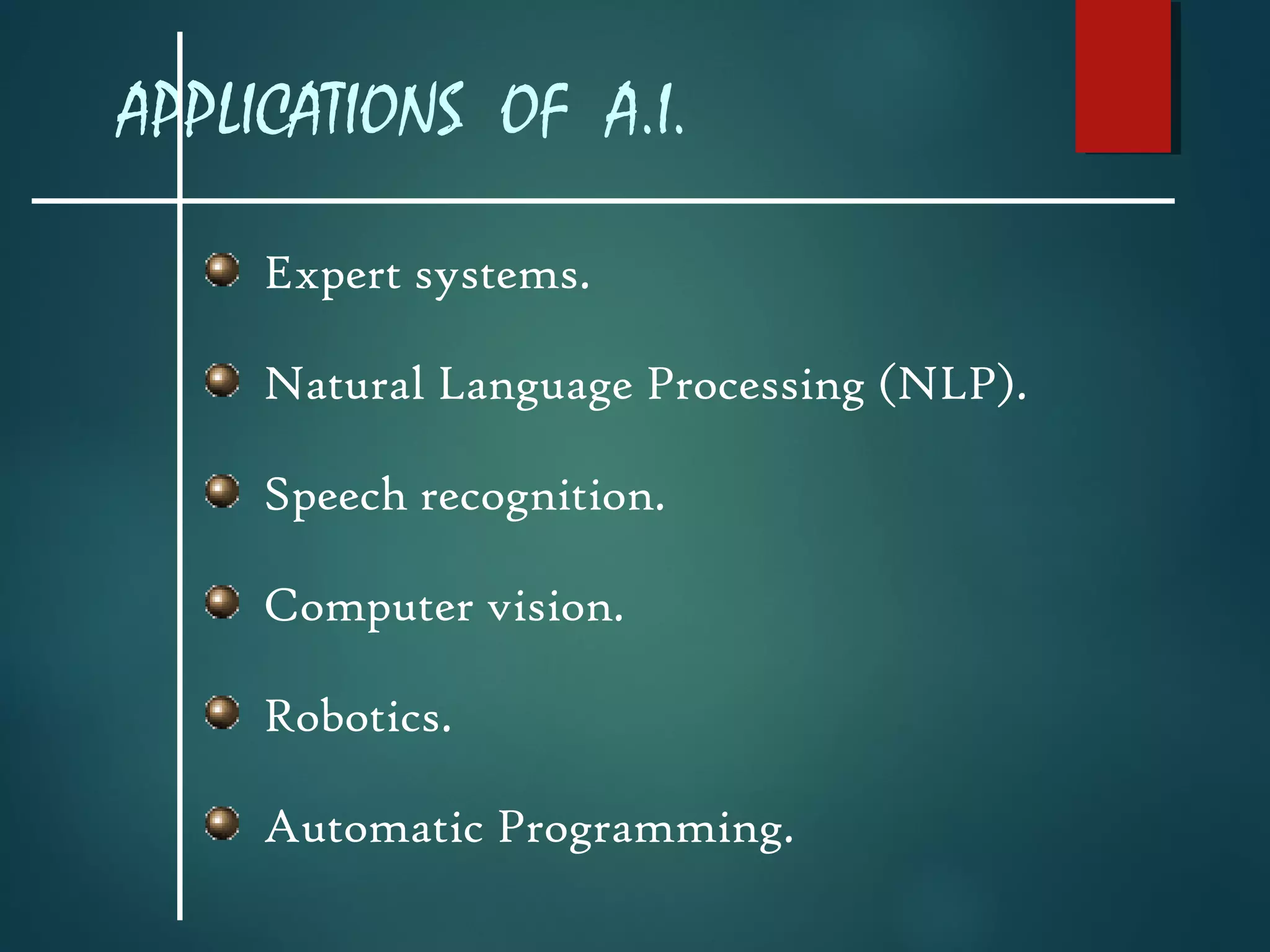 APPLICATIONS OF A.I.

Expert systems.

Natural Language Processing (NLP).

Speech recognition.

Computer vision.

Robotics.

Automatic Programming.